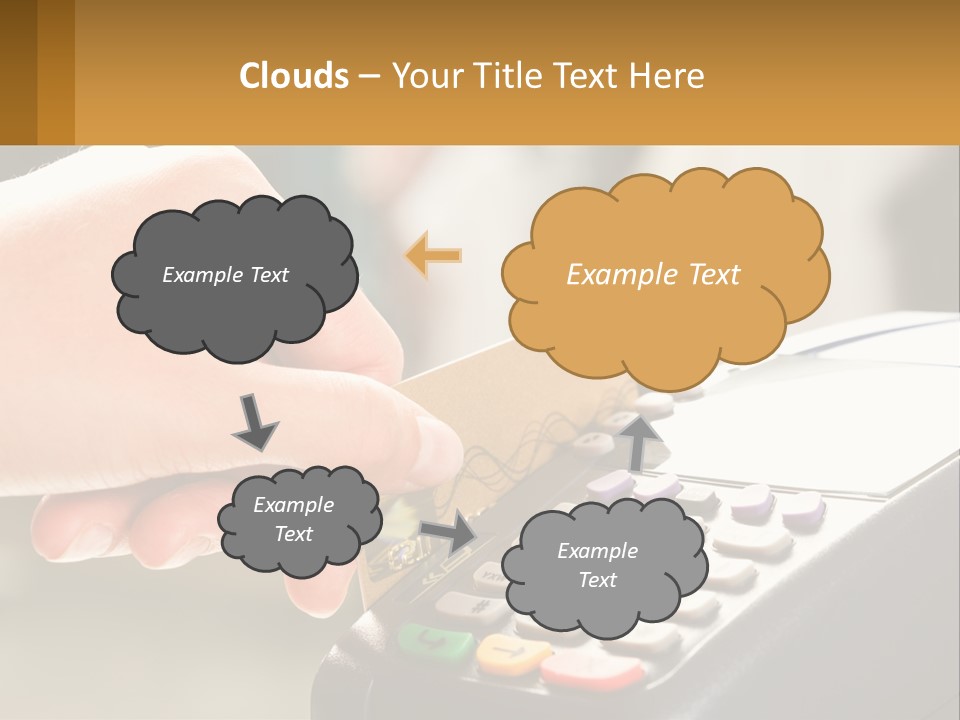 Clouds – Your Title Text Here

Example Text

Example Text

Example Text

Example Text